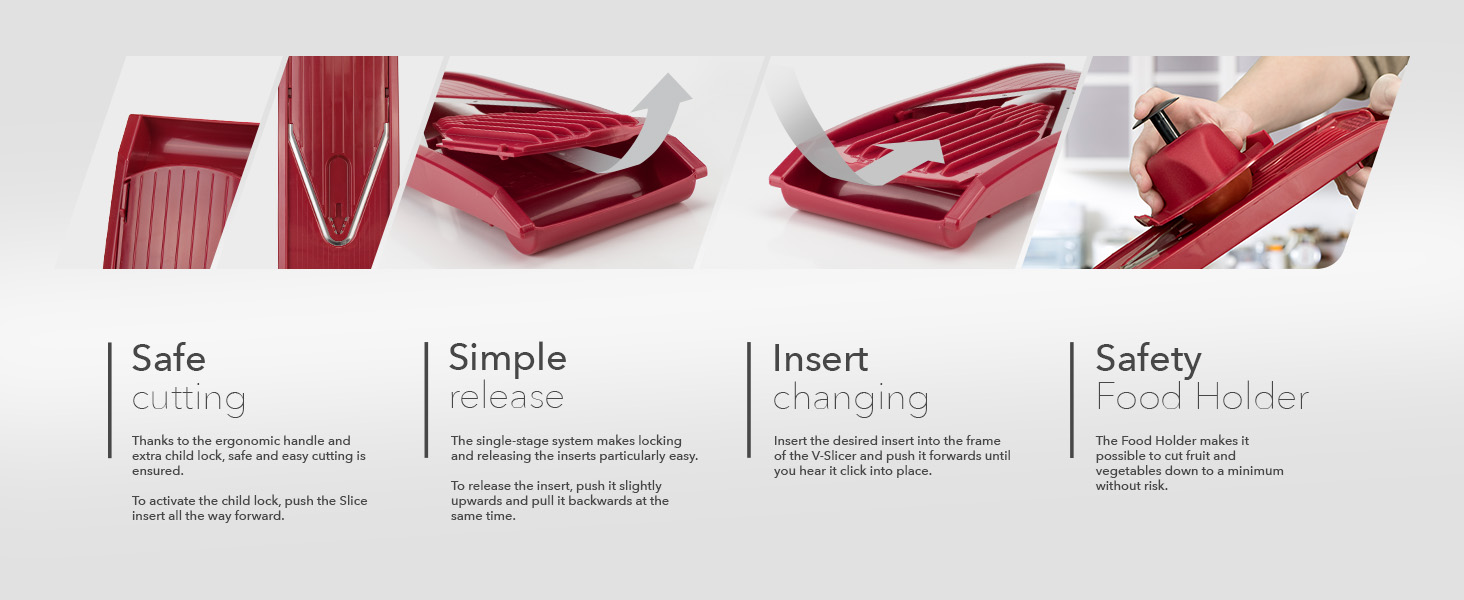 Safe
cutting

Thanks to the ergonomic handle and extra child lock, safe and easy cutting is ensured.

To activate the child lock, push the Slice insert all the way forward.

Simple
release

The single-stage system makes locking and releasing the inserts particularly easy.

To release the insert, push it slightly upwards and pull it backwards at the same time.

Insert
changing

Insert the desired insert into the frame of the V-Slicer and push it forwards until you hear it click into place.

Safety
Food Holder

The Food Holder makes it possible to cut fruit and vegetables down to a minimum without risk.